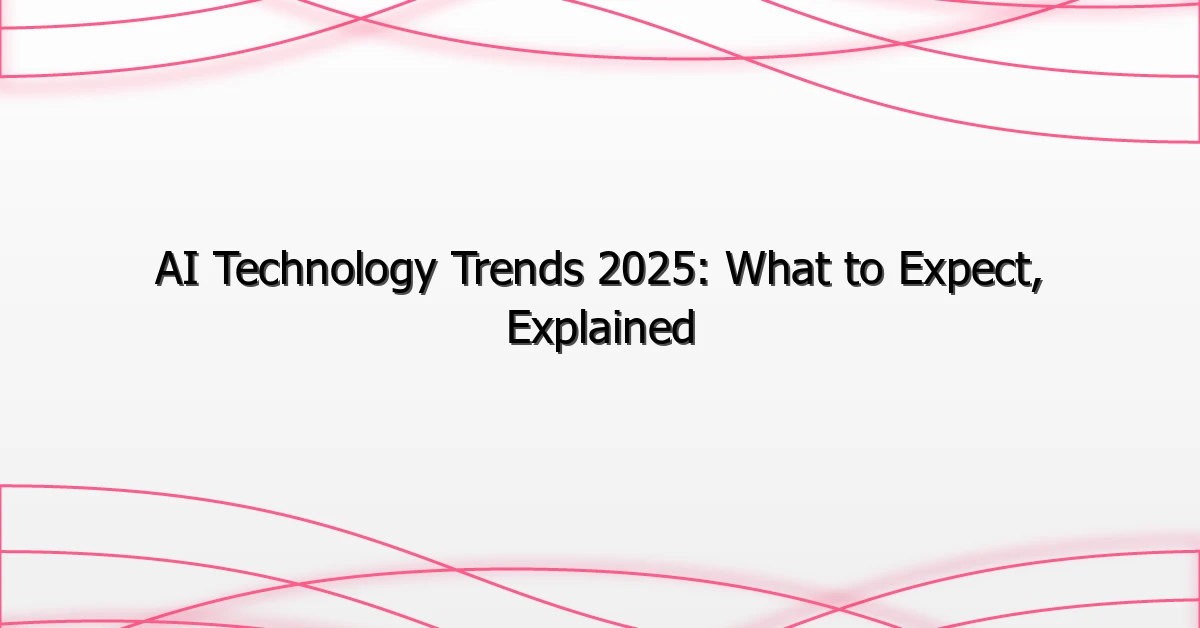 AI Technology Trends 2025: What to Expect, Explained